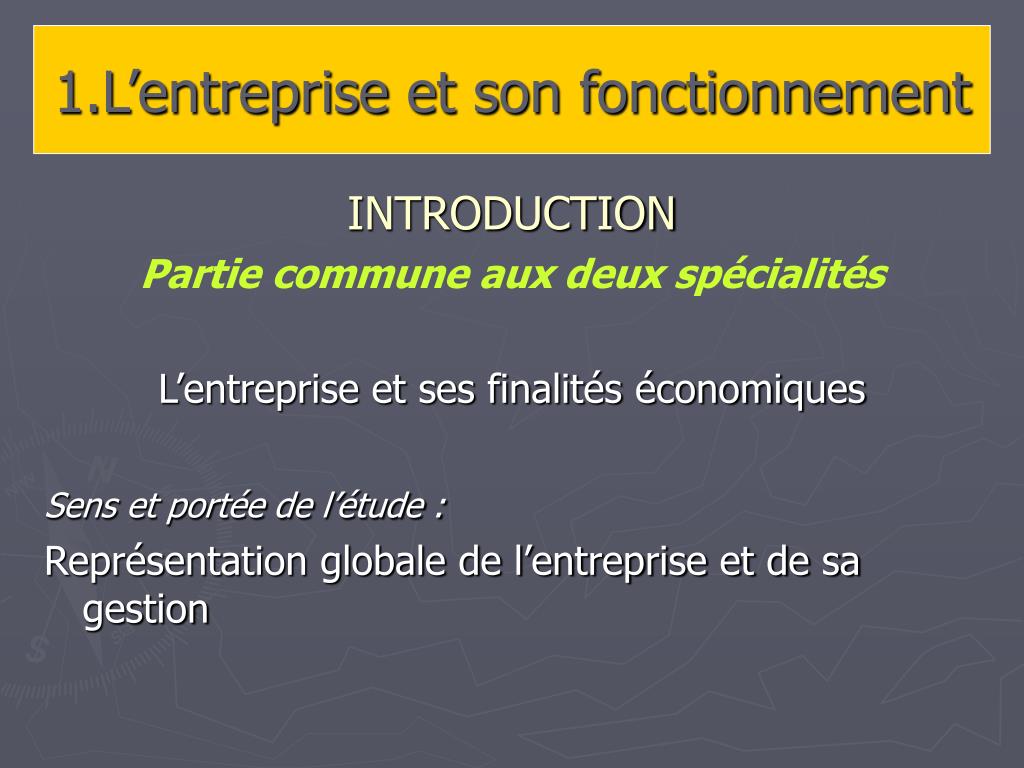 1.L’entreprise et son fonctionnement

INTRODUCTION

Partie commune aux deux spécialités

L’entreprise et ses finalités économiques

Sens et portée de l’étude :

Représentation globale de l’entreprise et de sa gestion